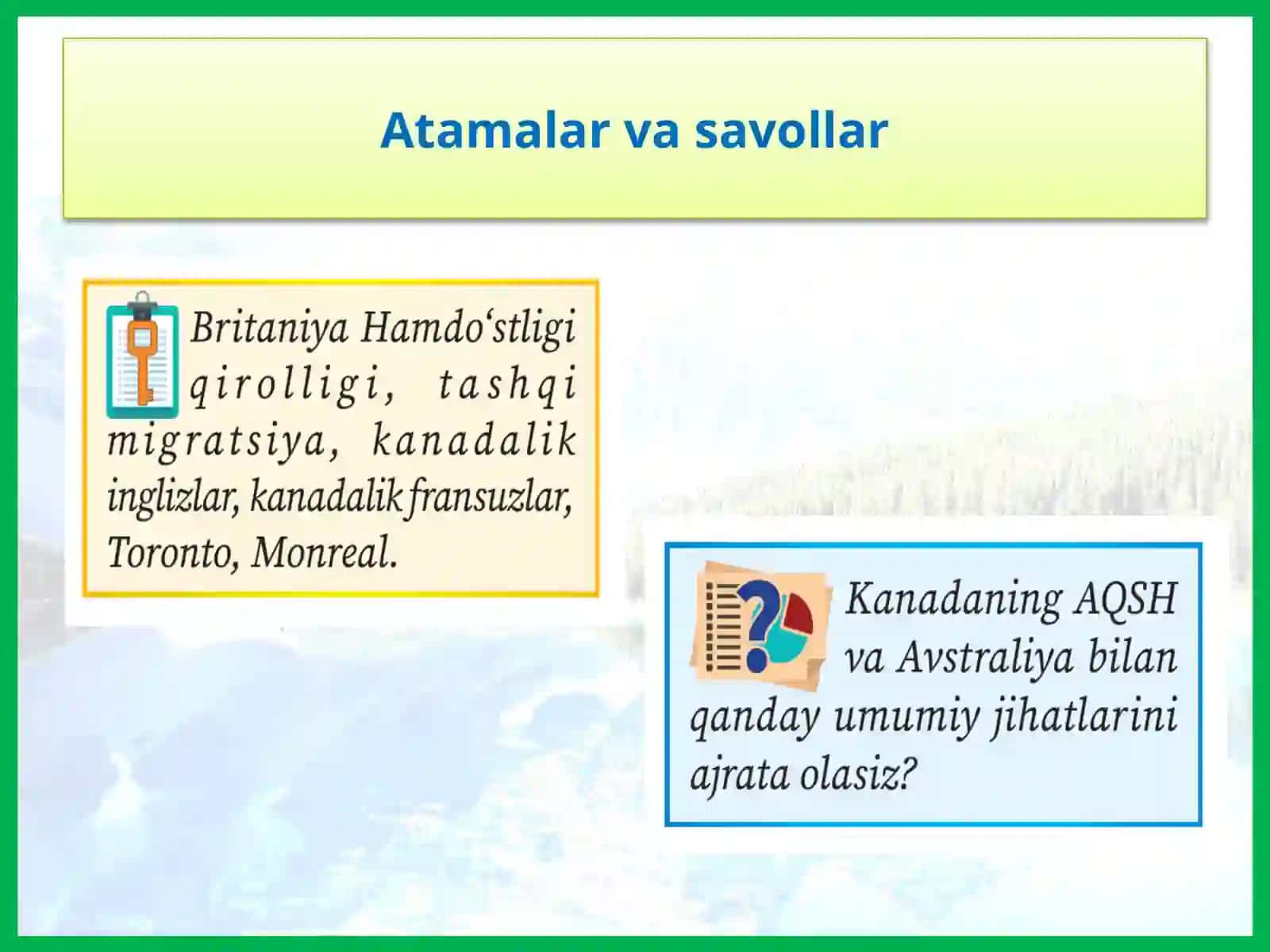 Atamalar va savollar

Britaniya Hamdo‘stligi qirolligi, tashqi migratsiya, kanadalik inglizlar, kanadalik fransuzlar, Toronto, Monreal.

Kanadaning AQSH va Avstraliya bilan qanday umumiy jihatlarini ajrata olasiz?